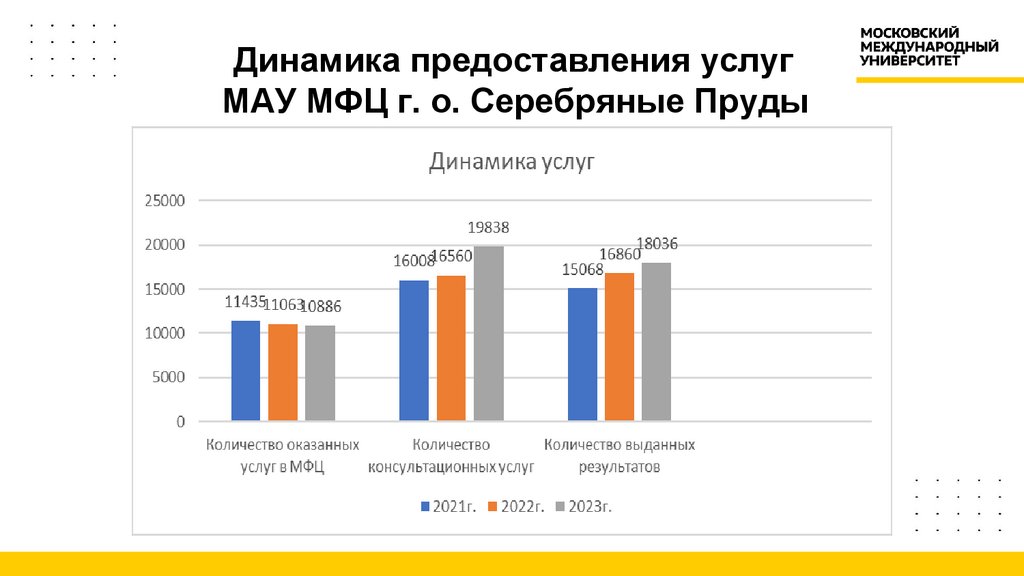 МОСКОВСКИЙ МЕЖДУНАРОДНЫЙ УНИВЕРСИТЕТ

Динамика предоставления услуг МАУ МФЦ г. о. Серебряные Пруды

Динамика услуг

25000
20000
15000
10000
5000
0

11435 11063 10886
16008 16560 19838
15068 16860 18036

Количество оказанных услуг в МФЦ
Количество консультационных услуг
Количество выданных результатов

2021г. 2022г. 2023г.